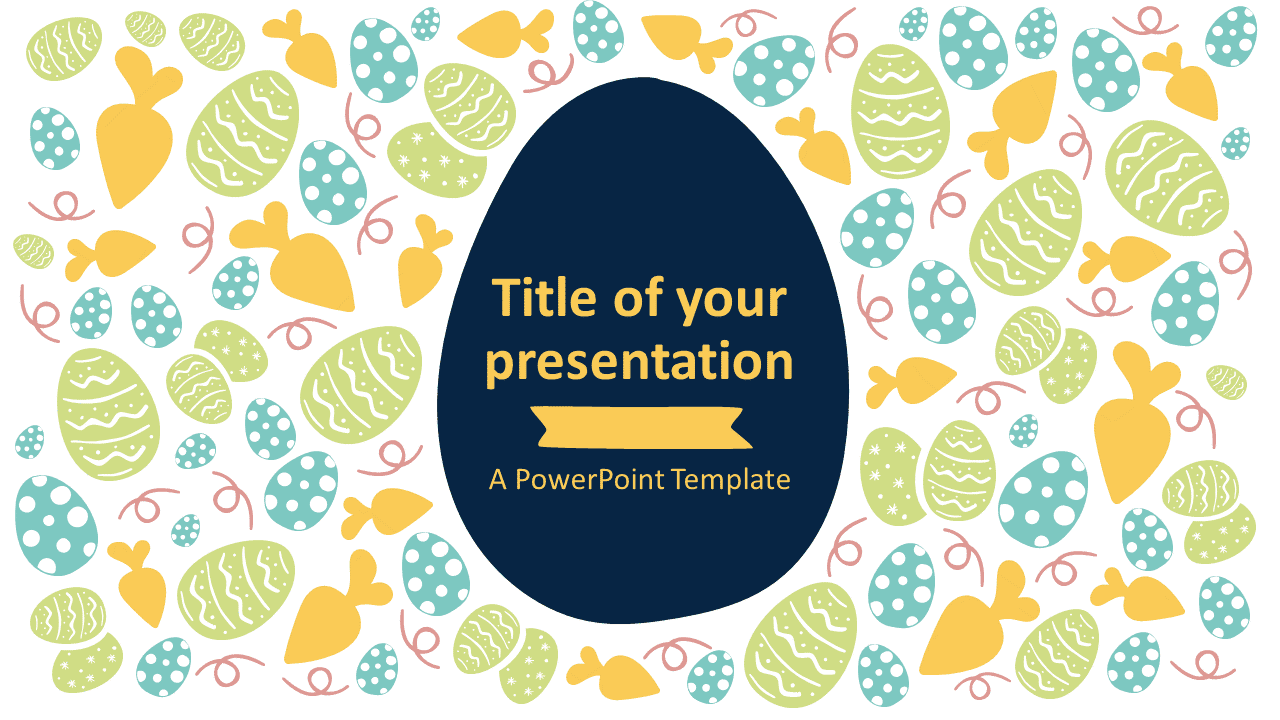 Title of your presentation

A PowerPoint Template